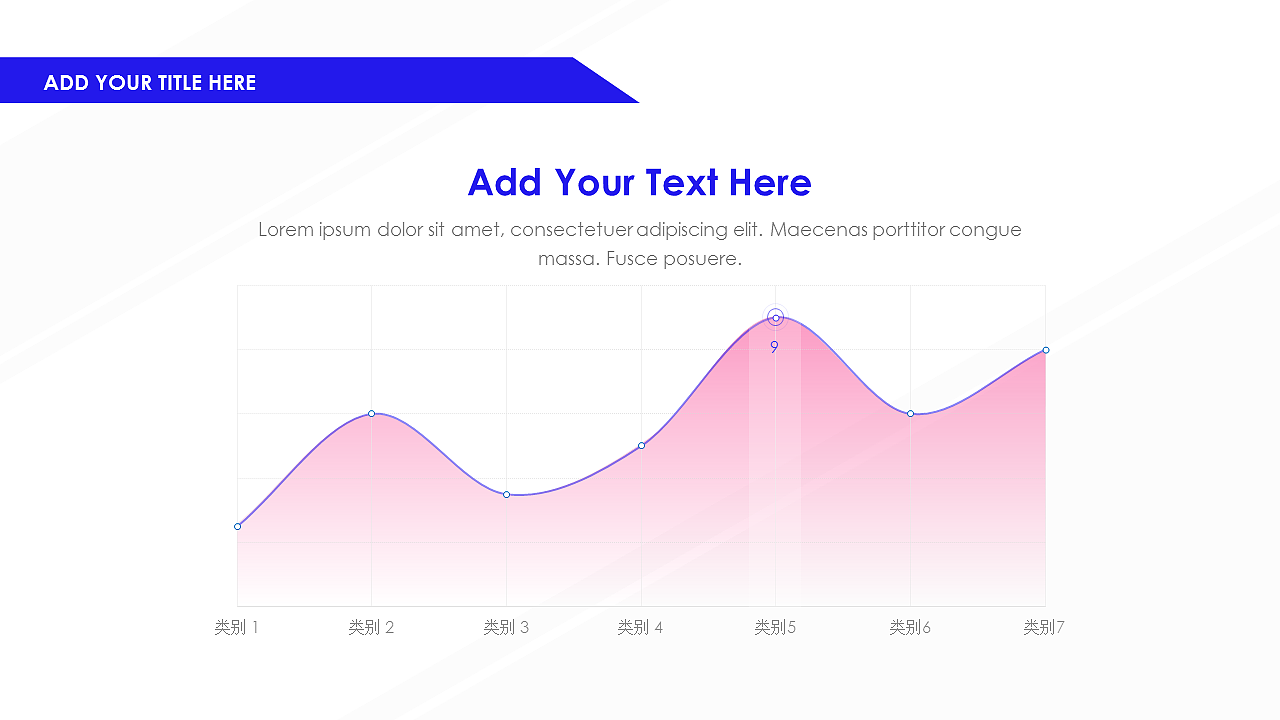 ADD YOUR TITLE HERE

Add Your Text Here

Lorem ipsum dolor sit amet, consectetuer adipiscing elit. Maecenas porttitor congue massa. Fusce posuere.

9

类别 1
类别 2
类别 3
类别 4
类别5
类别6
类别7